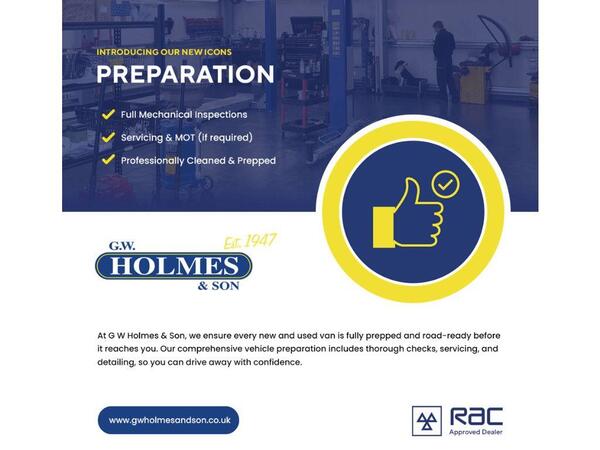 INTRODUCING OUR NEW ICONS
PREPARATION

Full Mechanical Inspections
Servicing & MOT (if required)
Professionally Cleaned & Prepped

G.W.
HOLMES
& SON
Est. 1947

At G W Holmes & Son, we ensure every new and used van is fully prepped and road-ready before it reaches you. Our comprehensive vehicle preparation includes thorough checks, servicing, and detailing, so you can drive away with confidence.

www.gwholmesandson.co.uk

RAC
Approved Dealer